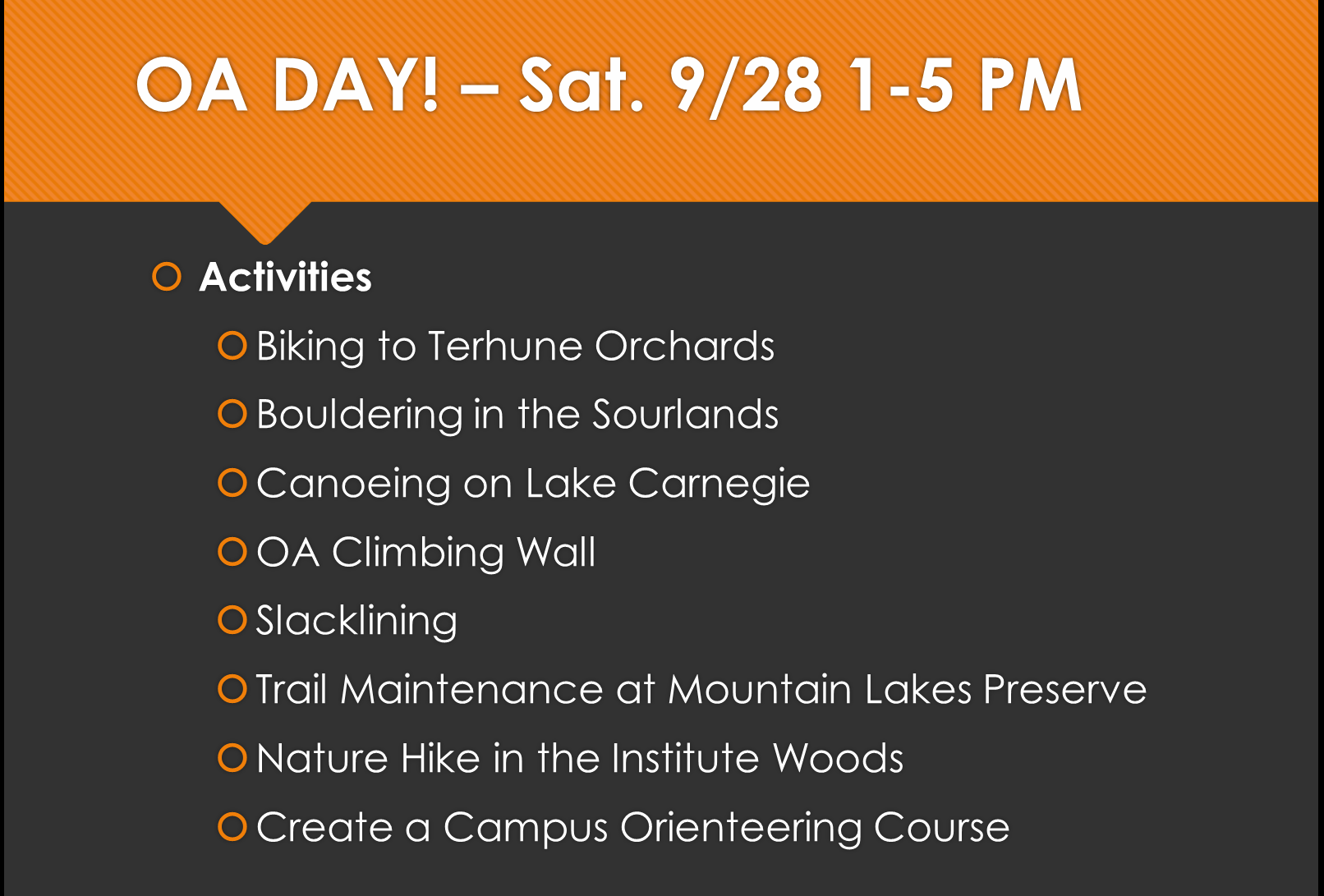 OA DAY! – Sat. 9/28 1-5 PM

Activities

Biking to Terhune Orchards

Bouldering in the Sourlands

Canoeing on Lake Carnegie

OA Climbing Wall

Slacklining

Trail Maintenance at Mountain Lakes Preserve

Nature Hike in the Institute Woods

Create a Campus Orienteering Course